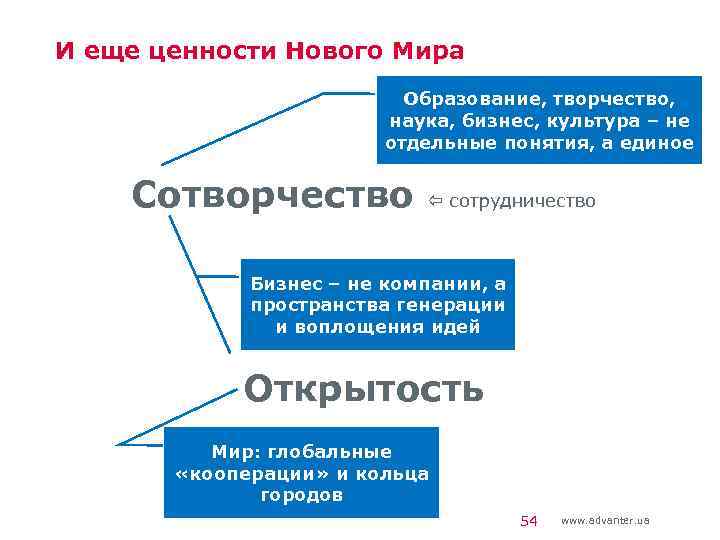 И еще ценности Нового Мира

Образование, творчество, наука, бизнес, культура – не отдельные понятия, а единое

Сотворчество ⇦ сотрудничество

Бизнес – не компании, а пространства генерации и воплощения идей

Открытость

Мир: глобальные «кооперации» и кольца городов

54 www.advanter.ua